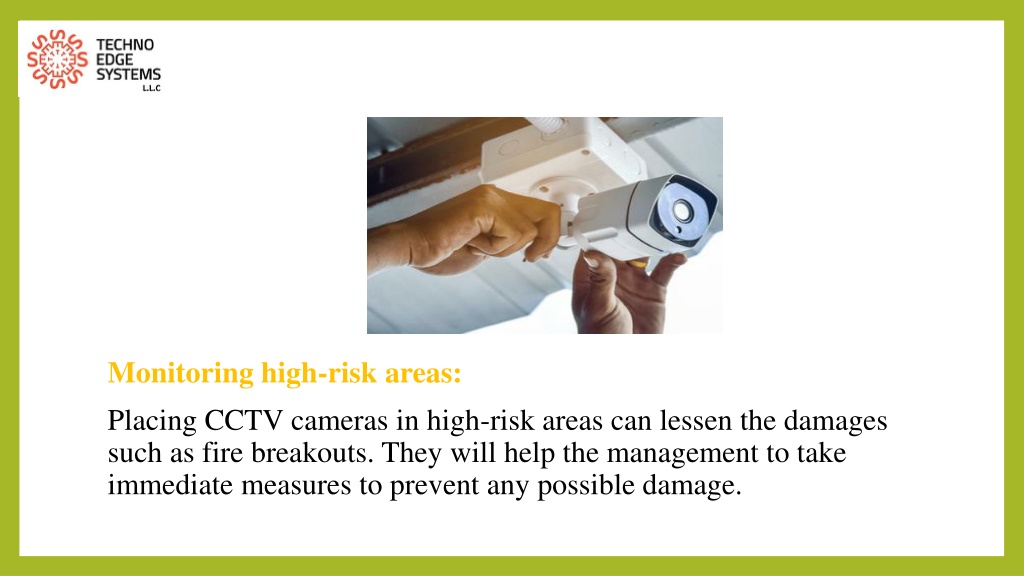 TECHNO
EDGE
SYSTEMS
L.L.C

Monitoring high-risk areas:

Placing CCTV cameras in high-risk areas can lessen the damages such as fire breakouts. They will help the management to take immediate measures to prevent any possible damage.